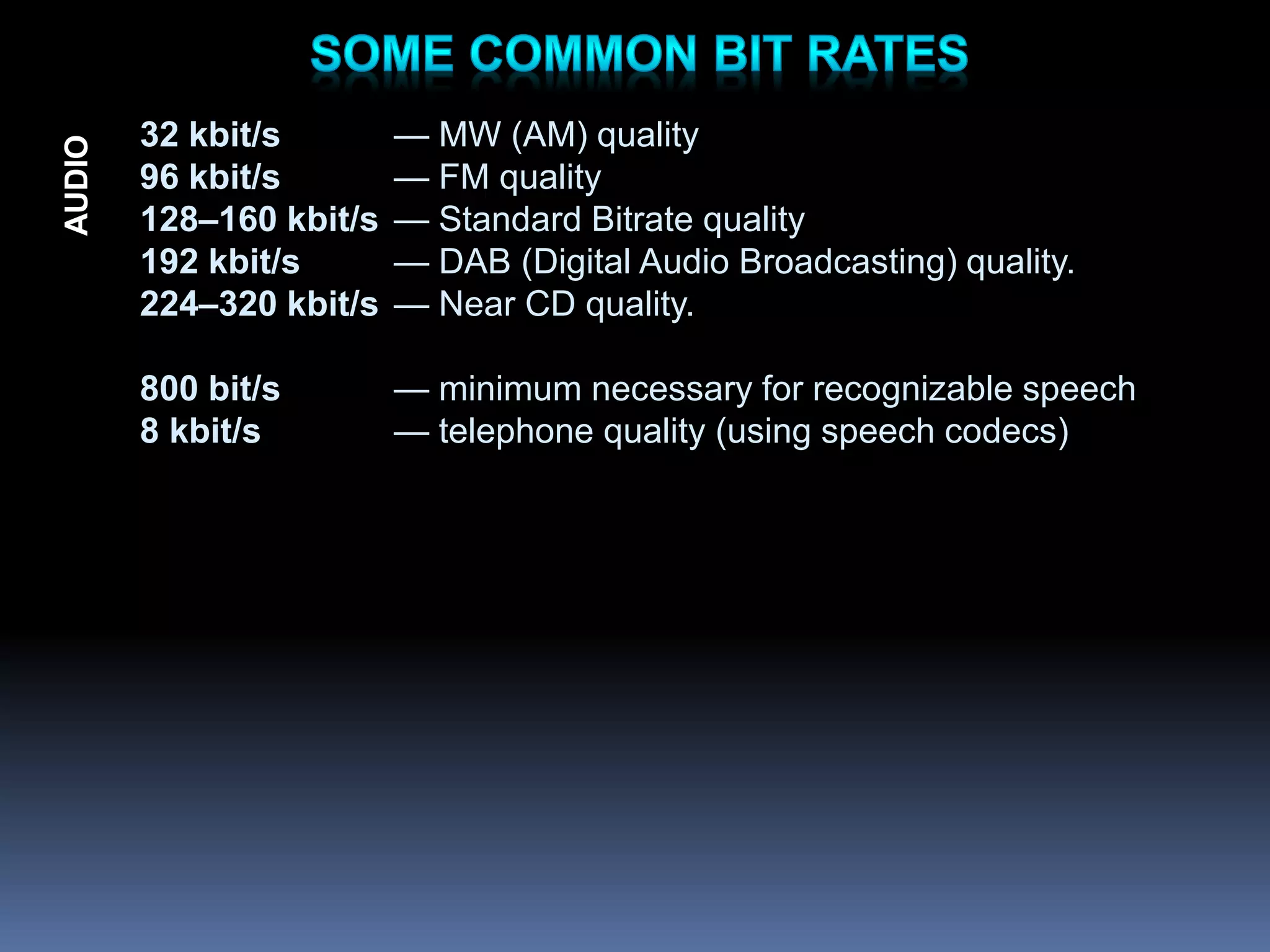 SOME COMMON BIT RATES

AUDIO

32 kbit/s — MW (AM) quality
96 kbit/s — FM quality
128–160 kbit/s — Standard Bitrate quality
192 kbit/s — DAB (Digital Audio Broadcasting) quality.
224–320 kbit/s — Near CD quality.

800 bit/s — minimum necessary for recognizable speech
8 kbit/s — telephone quality (using speech codecs)